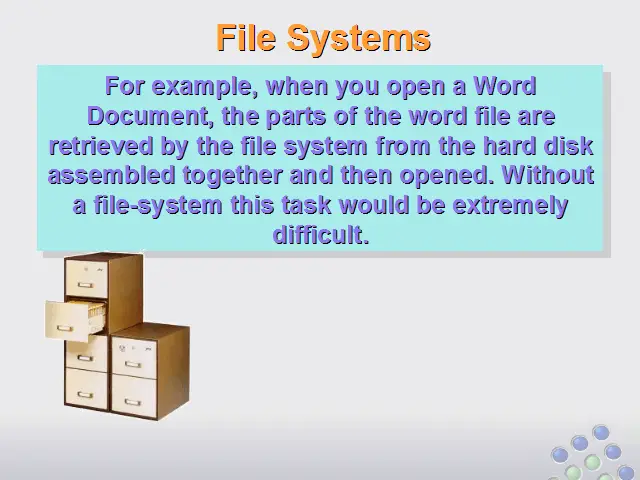 File Systems

For example, when you open a Word Document, the parts of the word file are retrieved by the file system from the hard disk assembled together and then opened. Without a file-system this task would be extremely difficult.